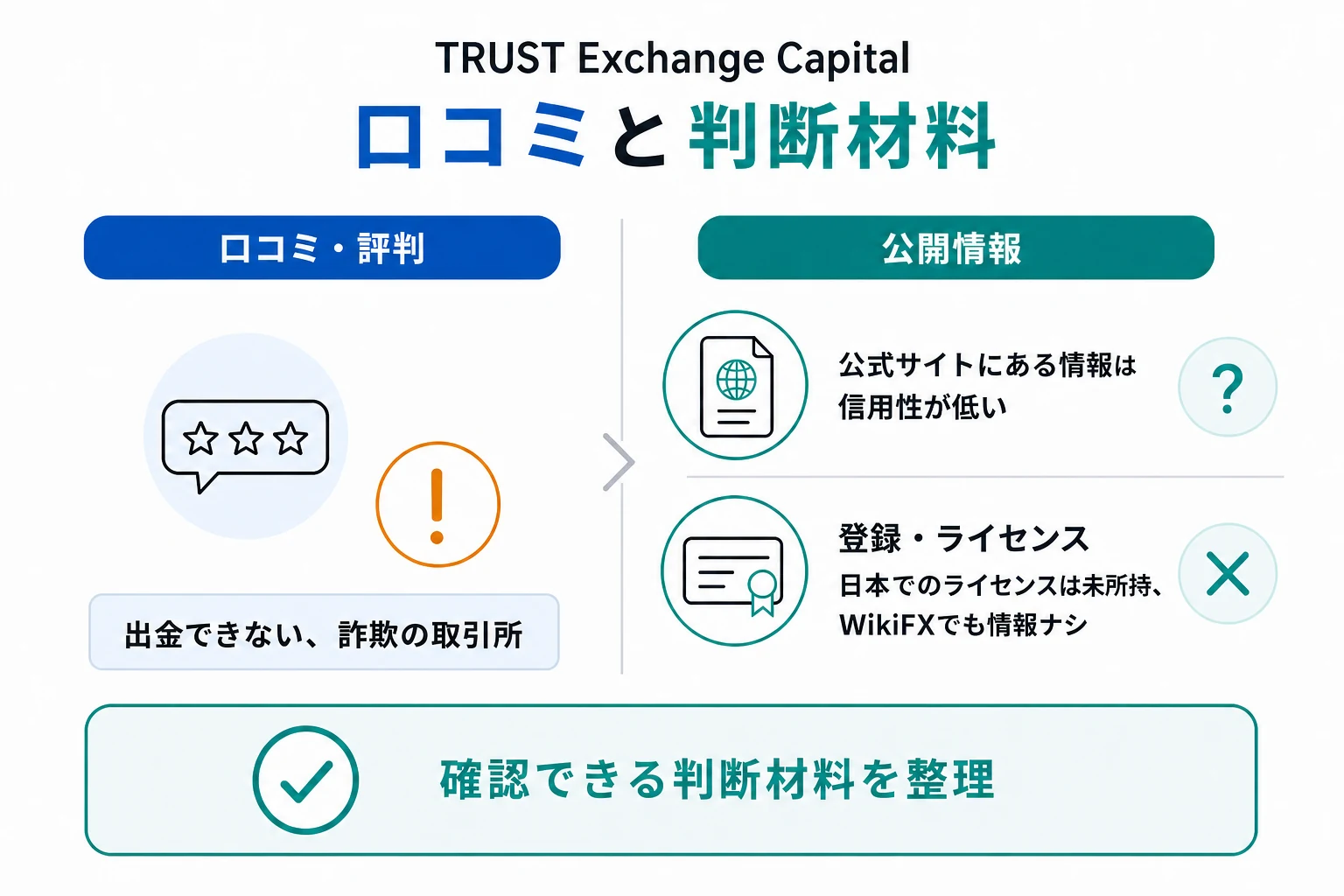 TRUST Exchange Capital

口コミと判断材料

口コミ・評判

出金できない、詐欺の取引所

公開情報

公式サイトにある情報は信用性が低い

?

登録・ライセンス

日本でのライセンスは未所持、WikiFXでも情報ナシ

確認できる判断材料を整理